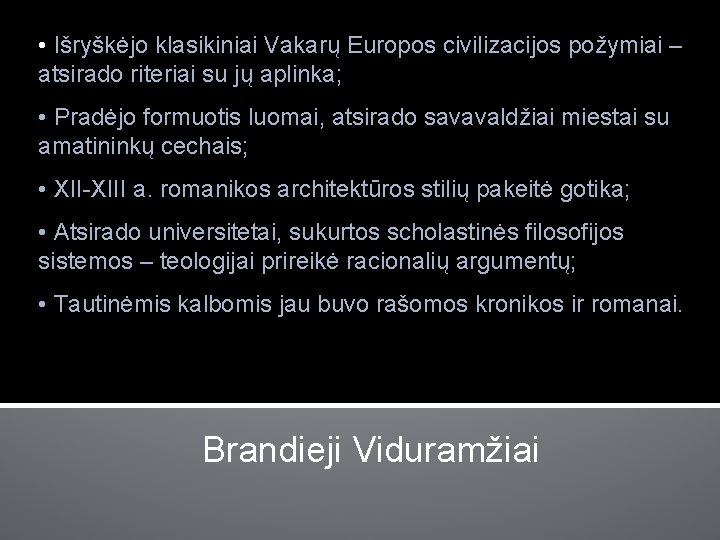 • Išryškėjo klasikiniai Vakarų Europos civilizacijos požymiai – atsirado riteriai su jų aplinka;

• Pradėjo formuotis luomai, atsirado savavaldžiai miestai su amatininkų cechais;

• XII-XIII a. romanikos architektūros stilių pakeitė gotika;

• Atsirado universitetai, sukurtos scholastinės filosofijos sistemos – teologijai prireikė racionalių argumentų;

• Tautinėmis kalbomis jau buvo rašomos kronikos ir romanai.

Brandieji Viduramžiai